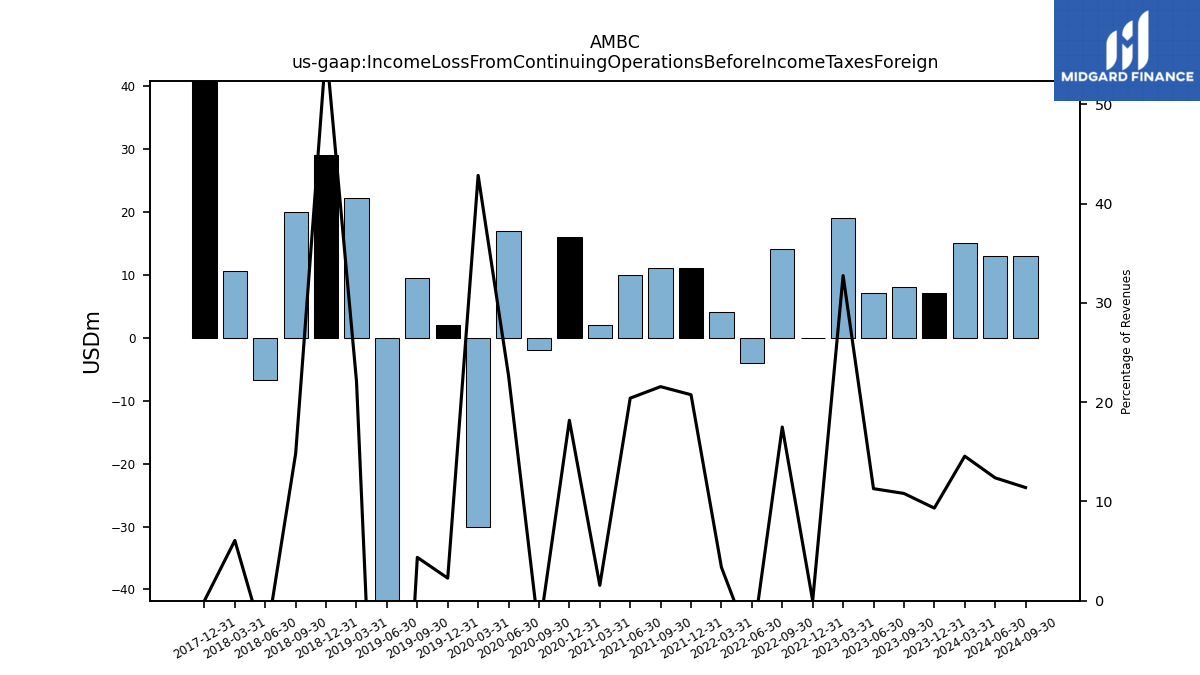 AMBC
us-gaap:IncomeLossFromContinuingOperationsBeforeIncomeTaxesForeign

MIDGARD FINANCE

USDm

40
30
20
10
0
−10
−20
−30
−40

Percentage of Revenues

50
40
30
20
10
0

2017-12-31
2018-03-31
2018-06-30
2018-09-30
2018-12-31
2019-03-31
2019-06-30
2019-09-30
2019-12-31
2020-03-31
2020-06-30
2020-09-30
2020-12-31
2021-03-31
2021-06-30
2021-09-30
2021-12-31
2022-03-31
2022-06-30
2022-09-30
2022-12-31
2023-03-31
2023-06-30
2023-09-30
2023-12-31
2024-03-31
2024-06-30
2024-09-30